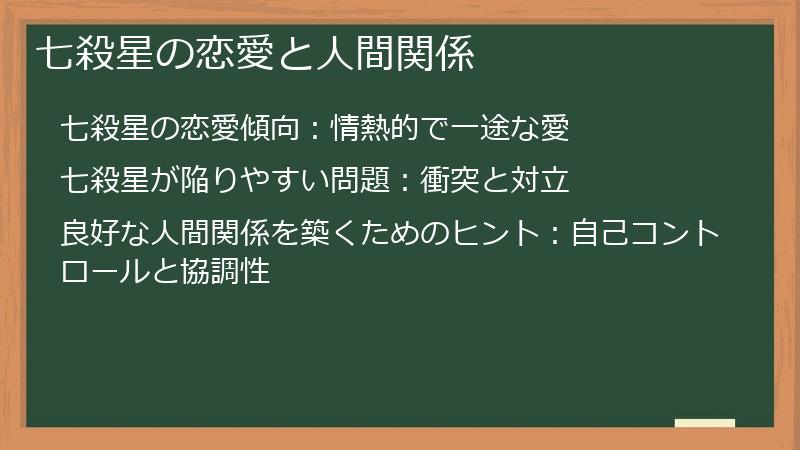 七殺星の恋愛と人間関係

七殺星の恋愛傾向：情熱的で一途な愛

七殺星が陥りやすい問題：衝突と対立

良好な人間関係を築くためのヒント：自己コントロールと協調性